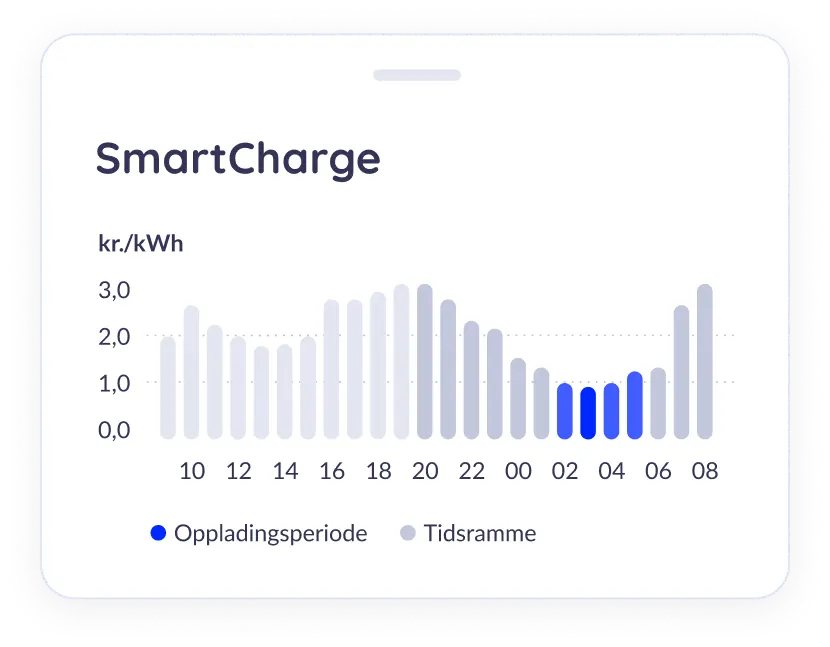 SmartCharge

kr./kWh

3,0
2,0
1,0
0,0

10 12 14 16 18 20 22 00 02 04 06 08

Oppladingsperiode Tidsramme